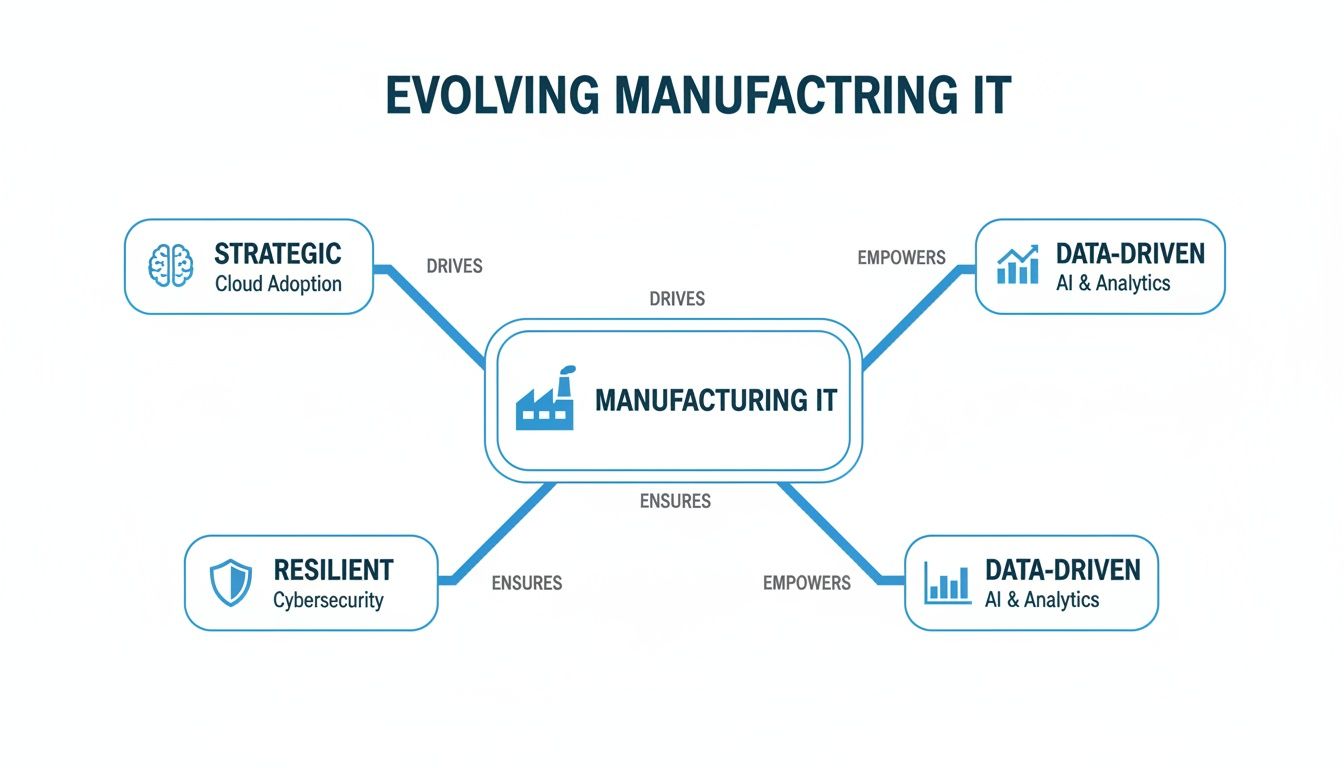 EVOLVING MANUFACTRING IT

STRATEGIC
Cloud Adoption

DRIVES

EMPOWERS

DATA-DRIVEN
AI & Analytics

DRIVES

MANUFACTURING IT

ENSURES

RESILIENT
Cybersecurity

ENSURES

EMPOWERS

DATA-DRIVEN
AI & Analytics